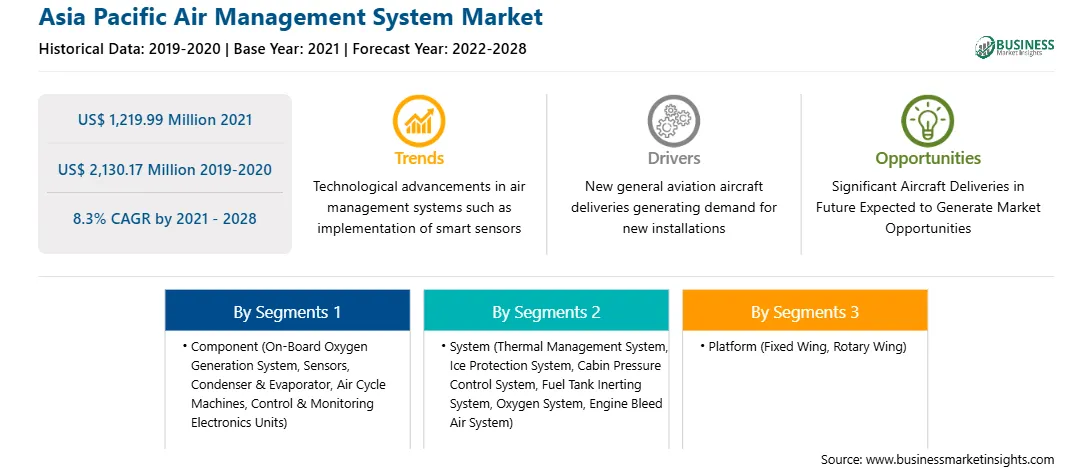 Asia Pacific Air Management System Market

Historical Data: 2019-2020 | Base Year: 2021 | Forecast Year: 2022-2028

BUSINESS Market Insights

US$ 1,219.99 Million 2021

US$ 2,130.17 Million 2019-2020

8.3% CAGR by 2021 - 2028

Trends

Technological advancements in air management systems such as implementation of smart sensors

Drivers

New general aviation aircraft deliveries generating demand for new installations

Opportunities

Significant Aircraft Deliveries in Future Expected to Generate Market Opportunities

By Segments 1

• Component (On-Board Oxygen Generation System, Sensors, Condenser & Evaporator, Air Cycle Machines, Control & Monitoring Electronics Units)

By Segments 2

• System (Thermal Management System, Ice Protection System, Cabin Pressure Control System, Fuel Tank Inerting System, Oxygen System, Engine Bleed Air System)

By Segments 3

• Platform (Fixed Wing, Rotary Wing)

Source: www.businessmarketinsights.com